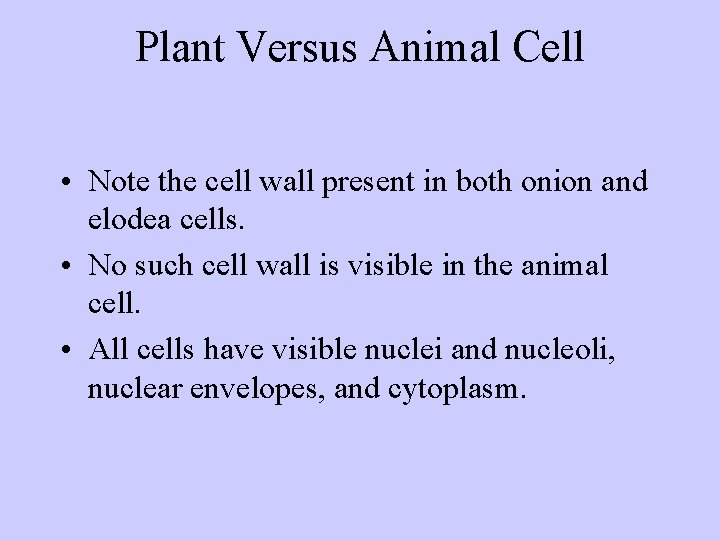 Plant Versus Animal Cell

• Note the cell wall present in both onion and elodea cells.
• No such cell wall is visible in the animal cell.
• All cells have visible nuclei and nucleoli, nuclear envelopes, and cytoplasm.